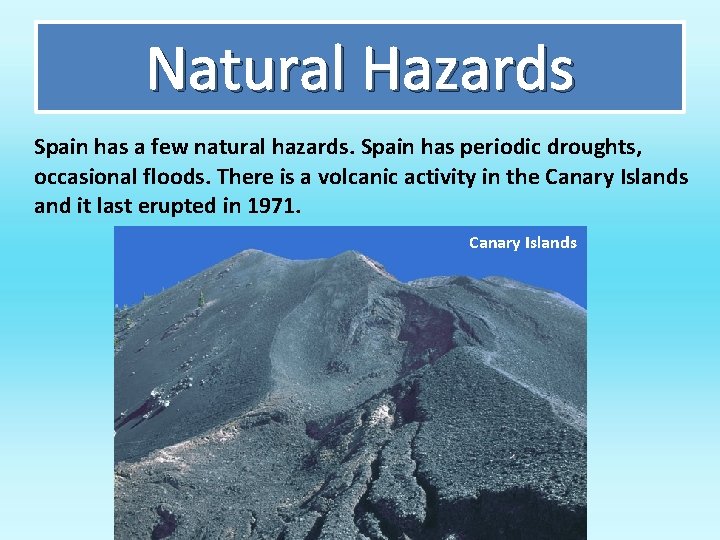 Natural Hazards

Spain has a few natural hazards. Spain has periodic droughts, occasional floods. There is a volcanic activity in the Canary Islands and it last erupted in 1971.

Canary Islands